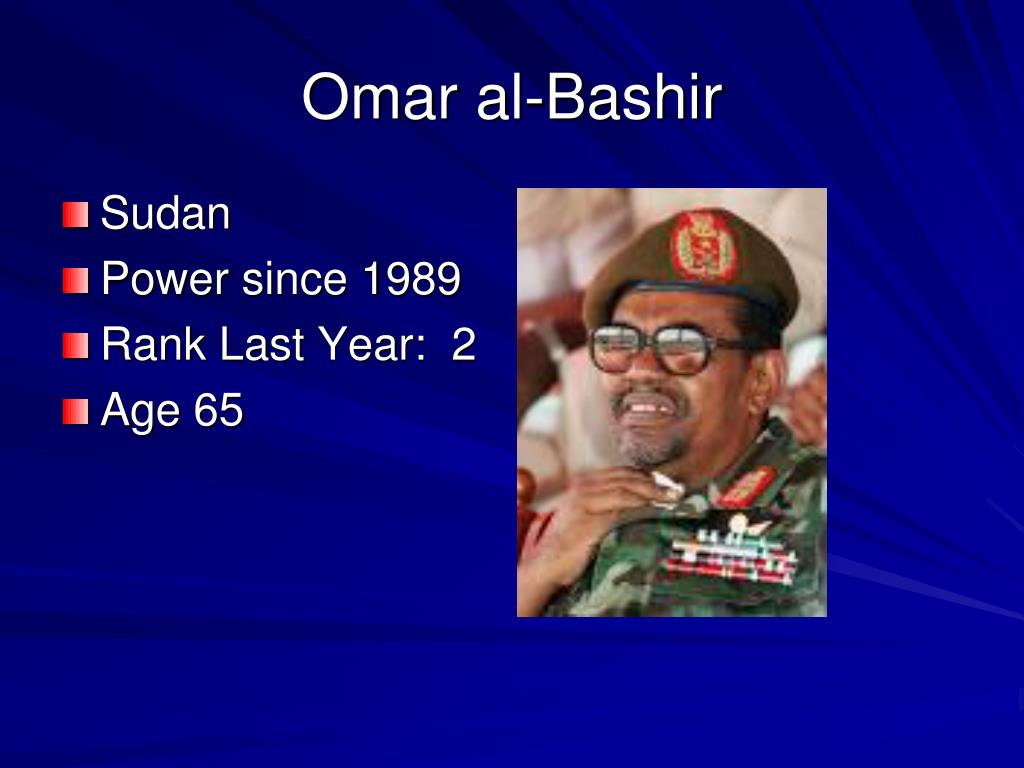 Omar al-Bashir

Sudan
Power since 1989
Rank Last Year:  2
Age 65